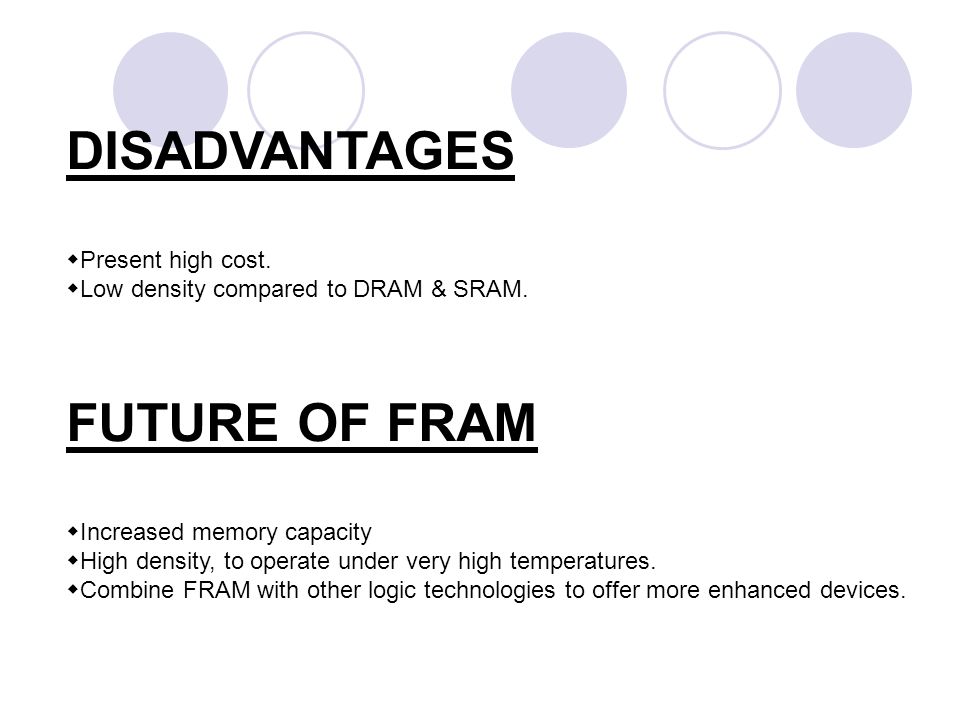 DISADVANTAGES

◆Present high cost.
◆Low density compared to DRAM & SRAM.

FUTURE OF FRAM

◆Increased memory capacity
◆High density, to operate under very high temperatures.
◆Combine FRAM with other logic technologies to offer more enhanced devices.